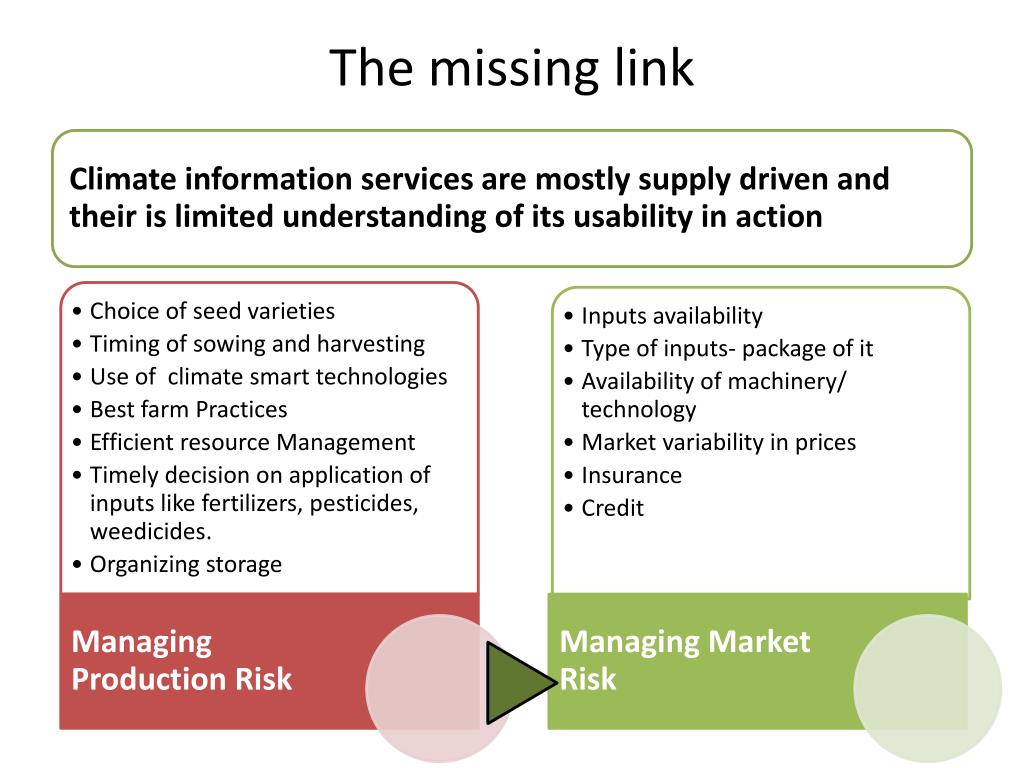 The missing link

Climate information services are mostly supply driven and their is limited understanding of its usability in action

• Choice of seed varieties
• Timing of sowing and harvesting
• Use of climate smart technologies
• Best farm Practices
• Efficient resource Management
• Timely decision on application of inputs like fertilizers, pesticides, weedicides.
• Organizing storage

Managing Production Risk

• Inputs availability
• Type of inputs- package of it
• Availability of machinery/ technology
• Market variability in prices
• Insurance
• Credit

Managing Market Risk